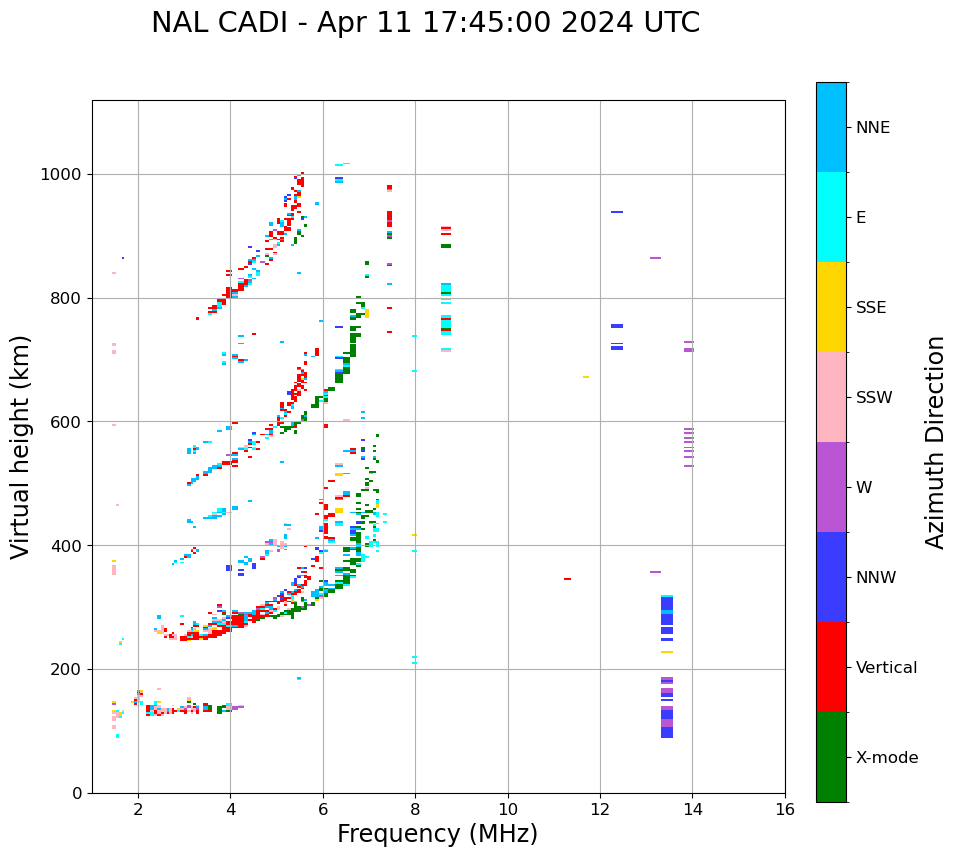 NAL CADI - Apr 11 17:45:00 2024 UTC

Virtual height (km)

1000
800
600
400
200
0

2
4
6
8
10
12
14
16

Frequency (MHz)

NNE
E
SSE
SSW
W
NNW
Vertical
X-mode

Azimuth Direction